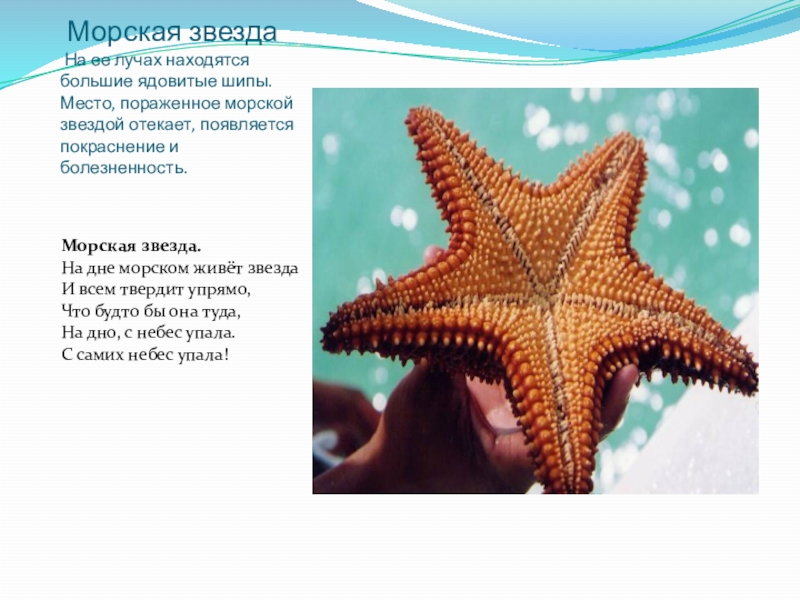 Морская звезда

На ее лучах находятся большие ядовитые шипы. Место, пораженное морской звездой отекает, появляется покраснение и болезненность.

Морская звезда.
На дне морском живёт звезда
И всем твердит упрямо,
Что будто бы она туда,
На дно, с небес упала.
С самих небес упала!